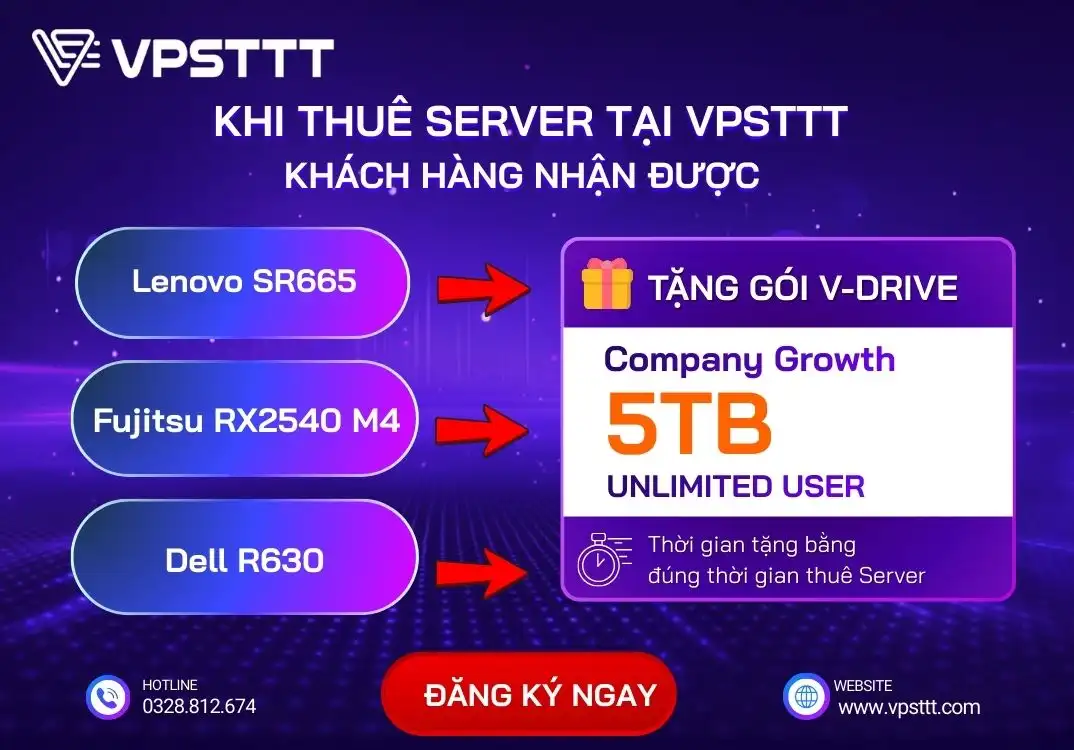 VPSTTT

KHI THUÊ SERVER TẠI VPSTTT
KHÁCH HÀNG NHẬN ĐƯỢC

Lenovo SR665

Fujitsu RX2540 M4

Dell R630

TẶNG GÓI V-DRIVE

Company Growth
5TB
UNLIMITED USER

Thời gian tặng bằng đúng thời gian thuê Server

HOTLINE
0328.812.674

ĐĂNG KÝ NGAY

WEBSITE
www.vpsttt.com